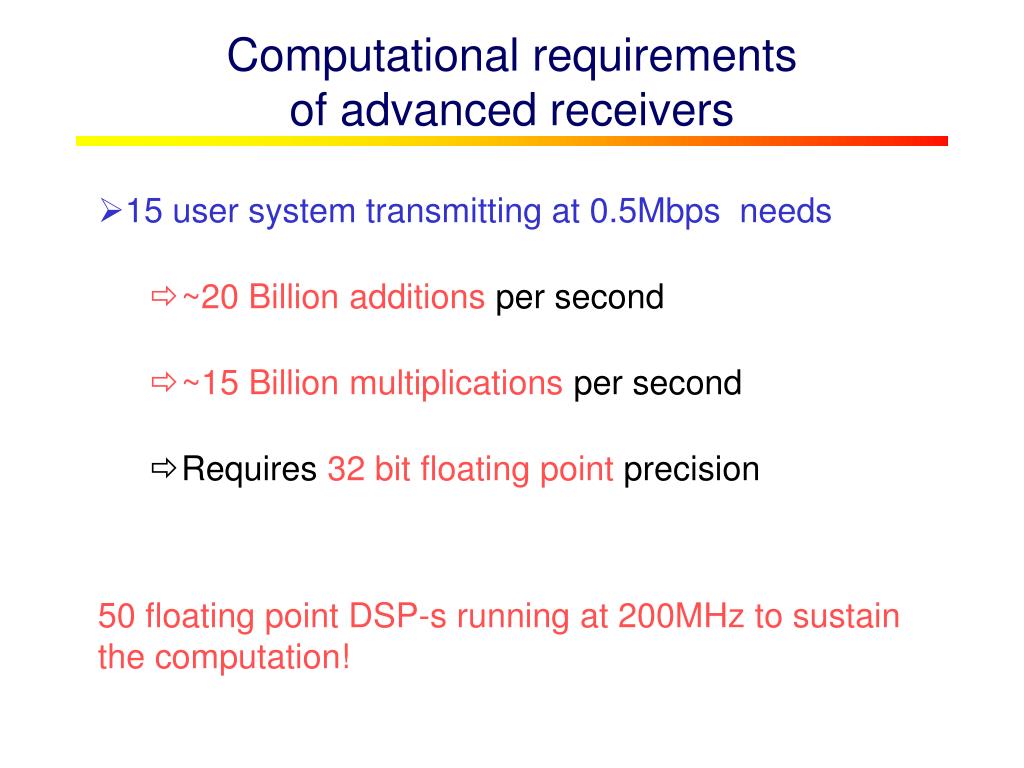 Computational requirements of advanced receivers

➢15 user system transmitting at 0.5Mbps needs

⇨~20 Billion additions per second

⇨~15 Billion multiplications per second

⇨Requires 32 bit floating point precision

50 floating point DSP-s running at 200MHz to sustain the computation!